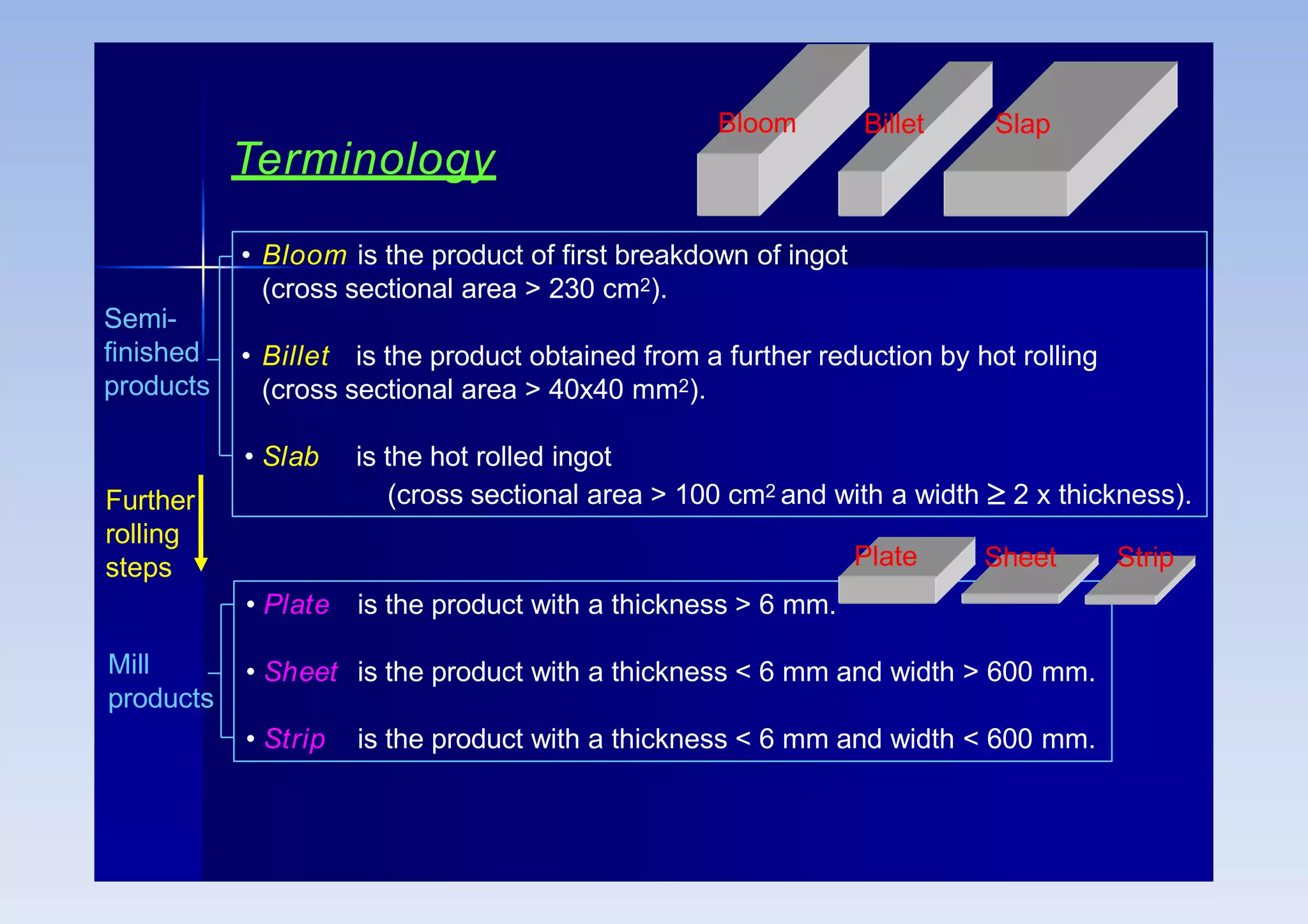 Terminology

Bloom Billet Slap

Semi-finished products

• Bloom is the product of first breakdown of ingot (cross sectional area > 230 cm$^2$).

• Billet is the product obtained from a further reduction by hot rolling (cross sectional area > 40x40 mm$^2$).

• Slab is the hot rolled ingot (cross sectional area > 100 cm$^2$ and with a width $\geq$ 2 x thickness).

Further rolling steps

Plate Sheet Strip

Mill products

• Plate is the product with a thickness > 6 mm.

• Sheet is the product with a thickness < 6 mm and width > 600 mm.

• Strip is the product with a thickness < 6 mm and width < 600 mm.